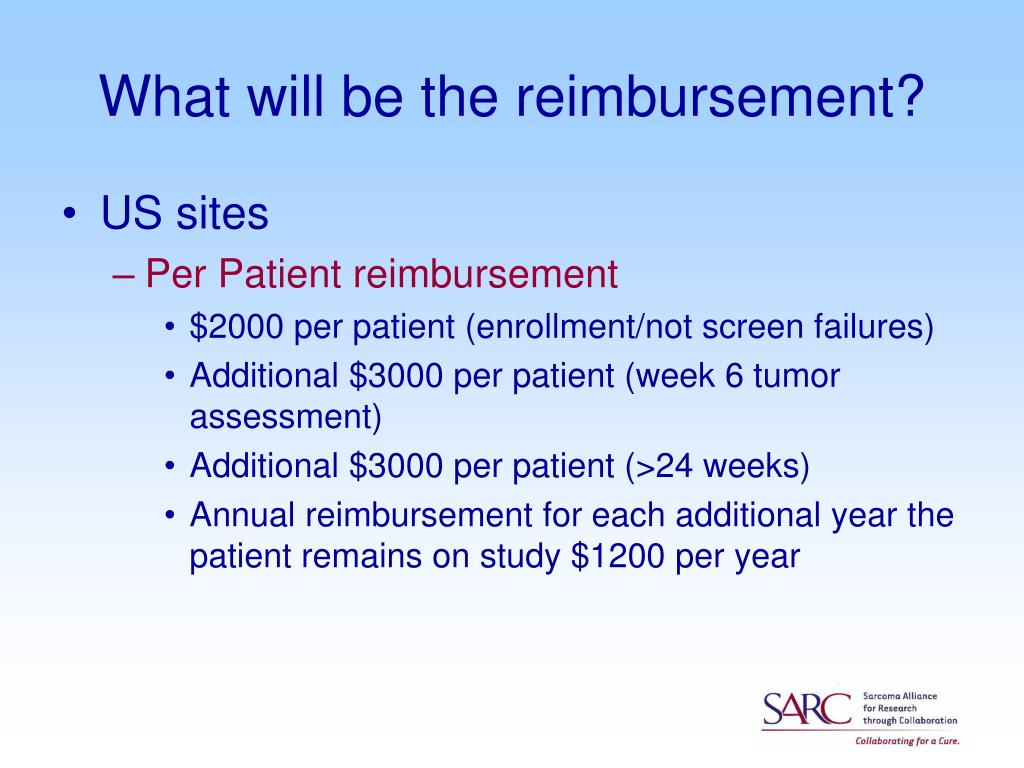 What will be the reimbursement?

• US sites
– Per Patient reimbursement
• \$2000 per patient (enrollment/not screen failures)
• Additional \$3000 per patient (week 6 tumor assessment)
• Additional \$3000 per patient (>24 weeks)
• Annual reimbursement for each additional year the patient remains on study \$1200 per year

SARC Sarcoma Alliance for Research through Collaboration
Collaborating for a Cure.